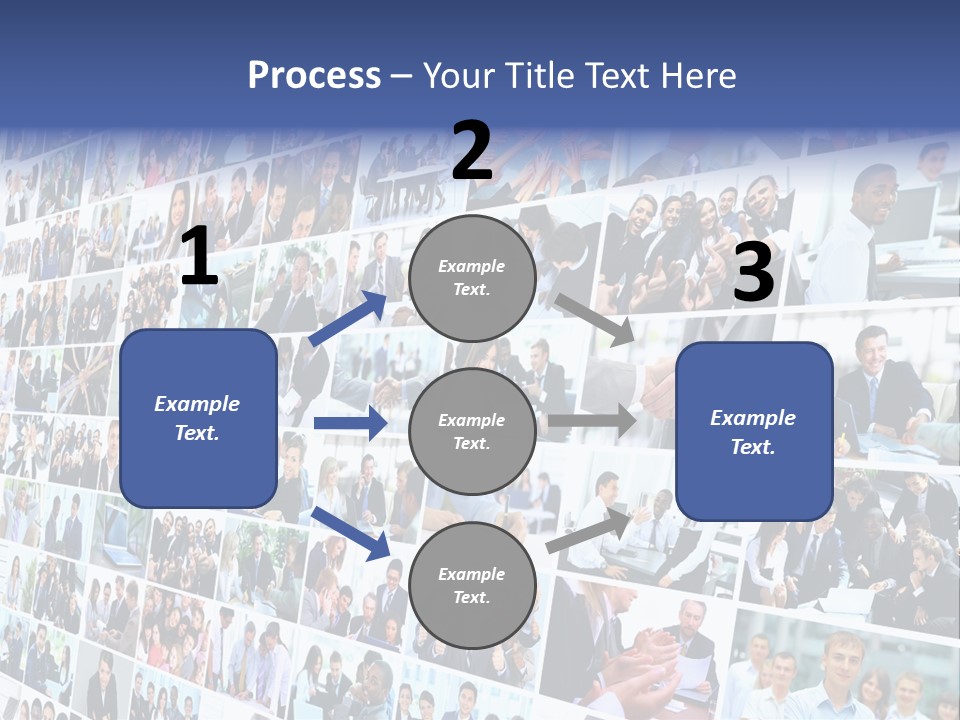 Process – Your Title Text Here

1

Example Text.

2

Example Text.

Example Text.

Example Text.

3

Example Text.